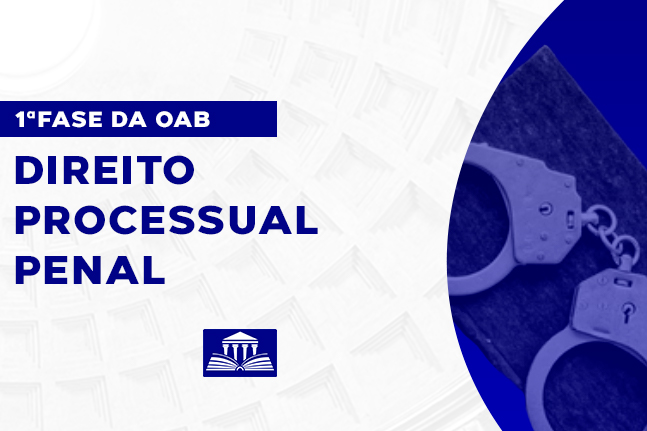 1ªFASE DA OAB

DIREITO PROCESSUAL PENAL